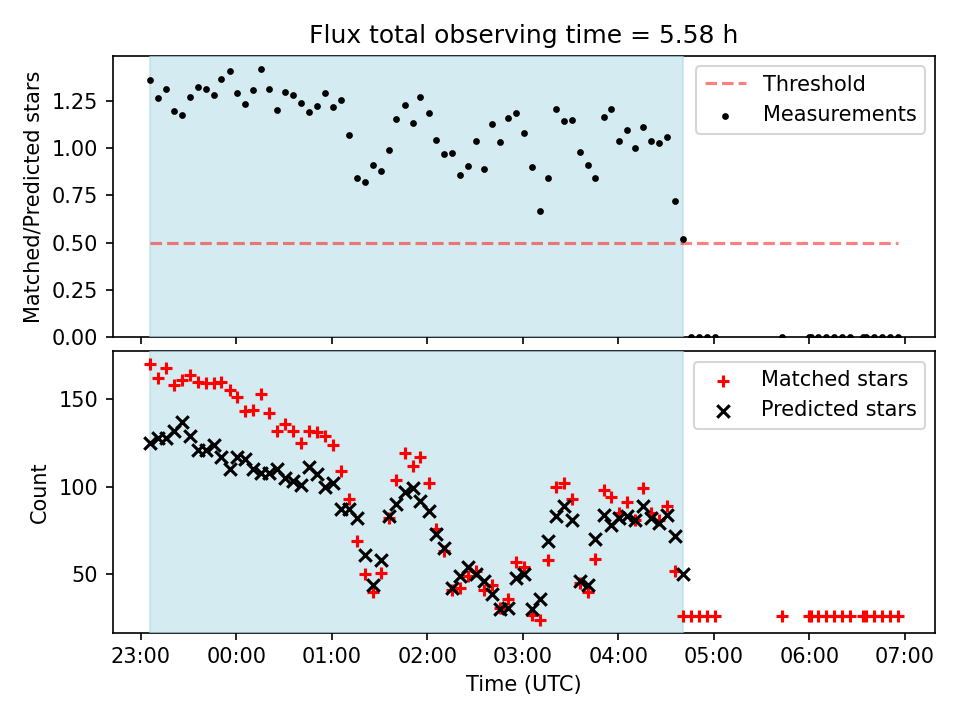 Flux total observing time = 5.58 h

Matched/Predicted stars

1.25
1.00
0.75
0.50
0.25
0.00

Threshold
Measurements

Count

150
100
50

Matched stars
Predicted stars

23:00
00:00
01:00
02:00
03:00
04:00
05:00
06:00
07:00

Time (UTC)